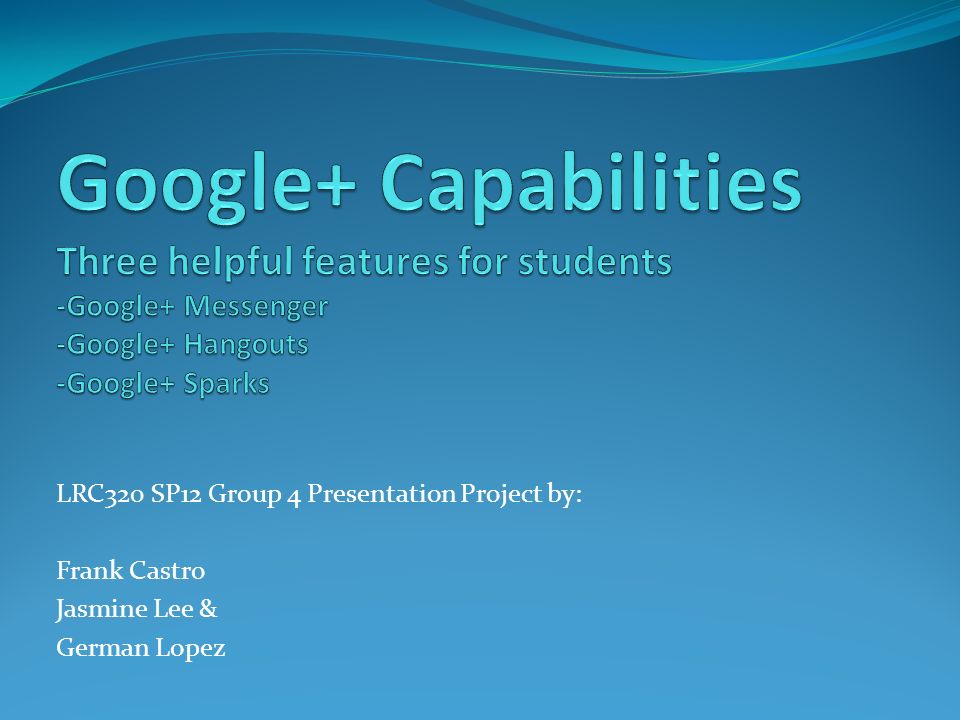 Google+ Capabilities
Three helpful features for students
-Google+ Messenger
-Google+ Hangouts
-Google+ Sparks

LRC320 SP12 Group 4 Presentation Project by:

Frank Castro
Jasmine Lee &
German Lopez